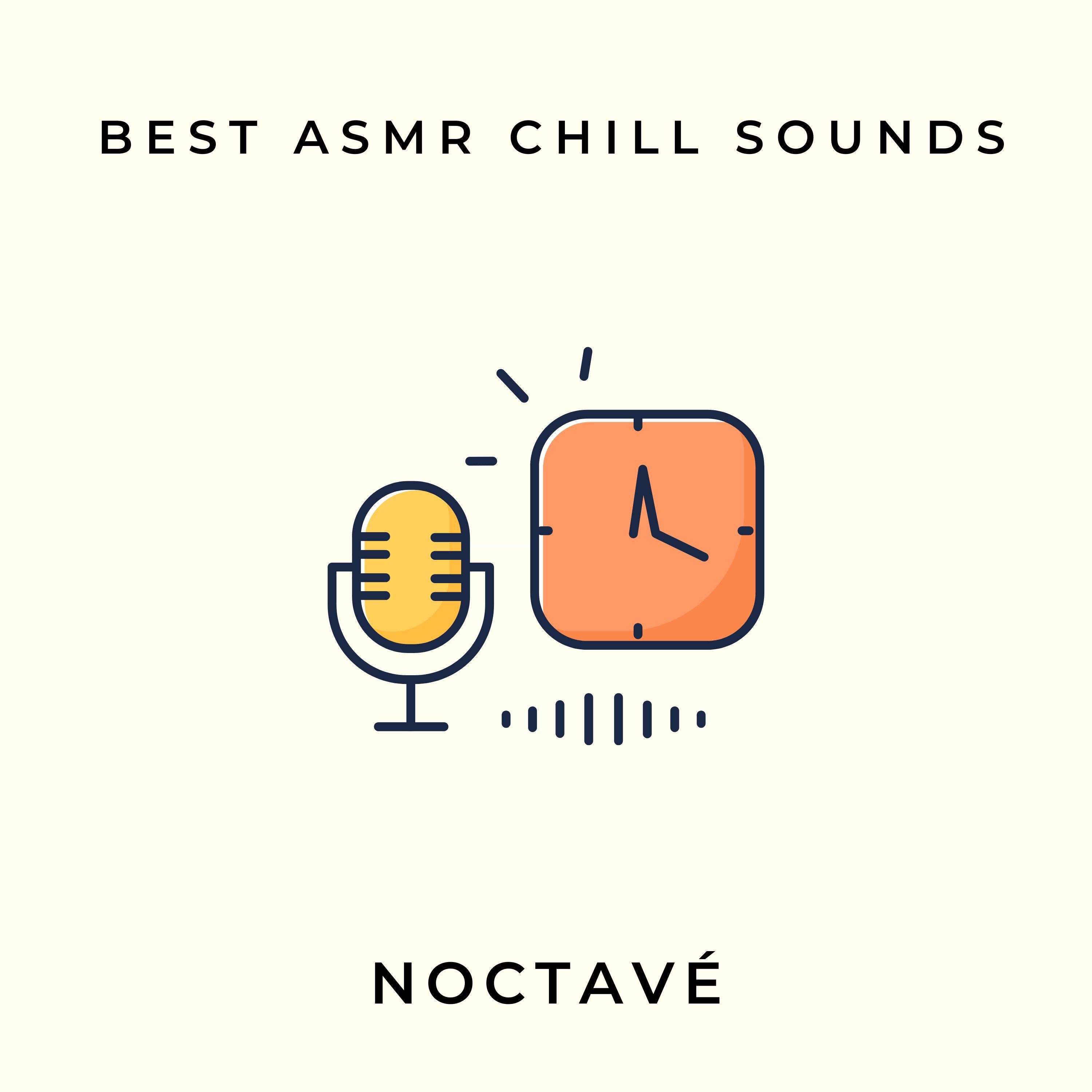 BEST ASMR CHILL SOUNDS

NOCTAVÉ